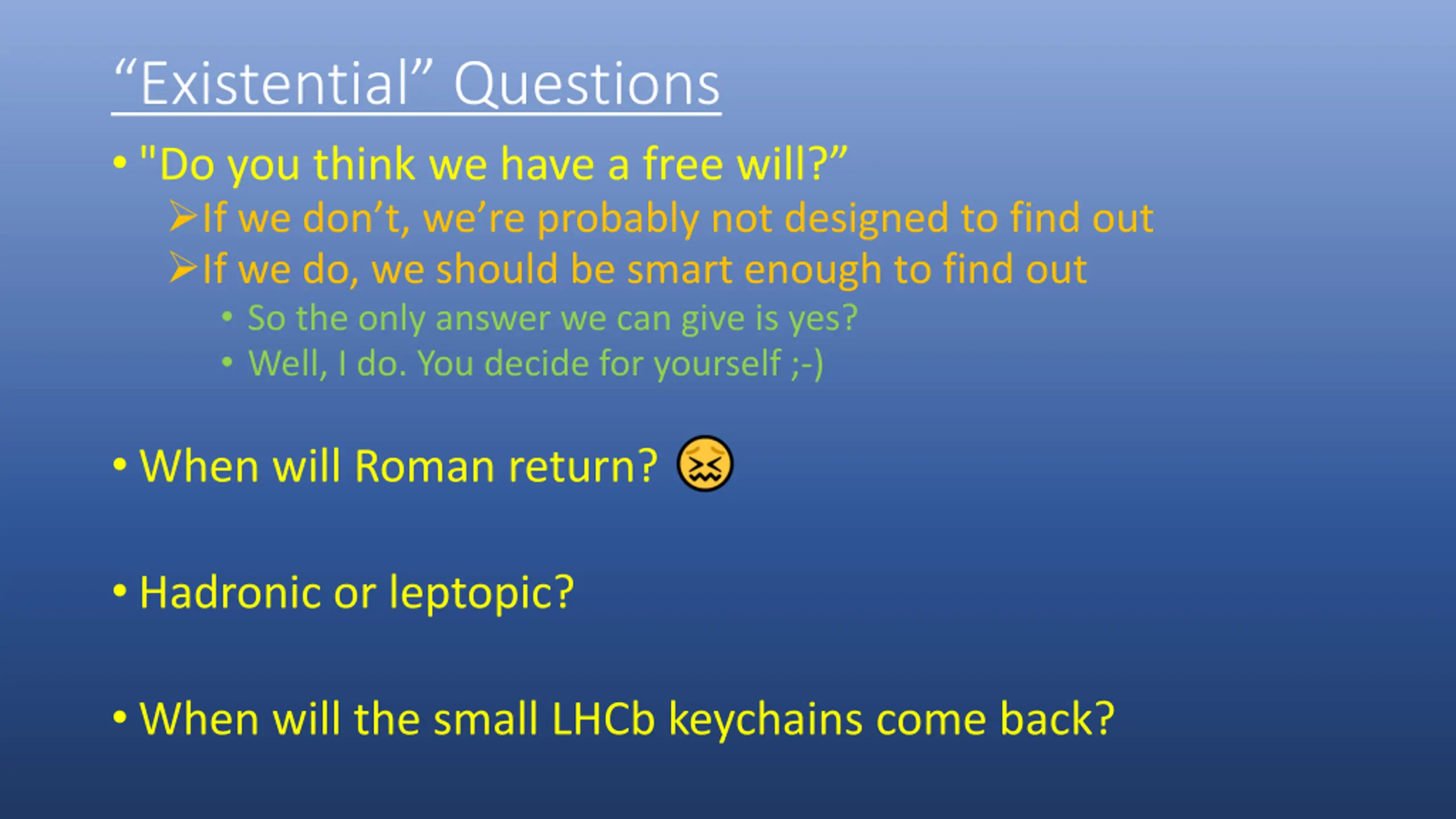 “Existential” Questions

• "Do you think we have a free will?”

➢ If we don’t, we’re probably not designed to find out

➢ If we do, we should be smart enough to find out

• So the only answer we can give is yes?

• Well, I do. You decide for yourself ;-)

• When will Roman return? 😖

• Hadronic or leptopic?

• When will the small LHCb keychains come back?